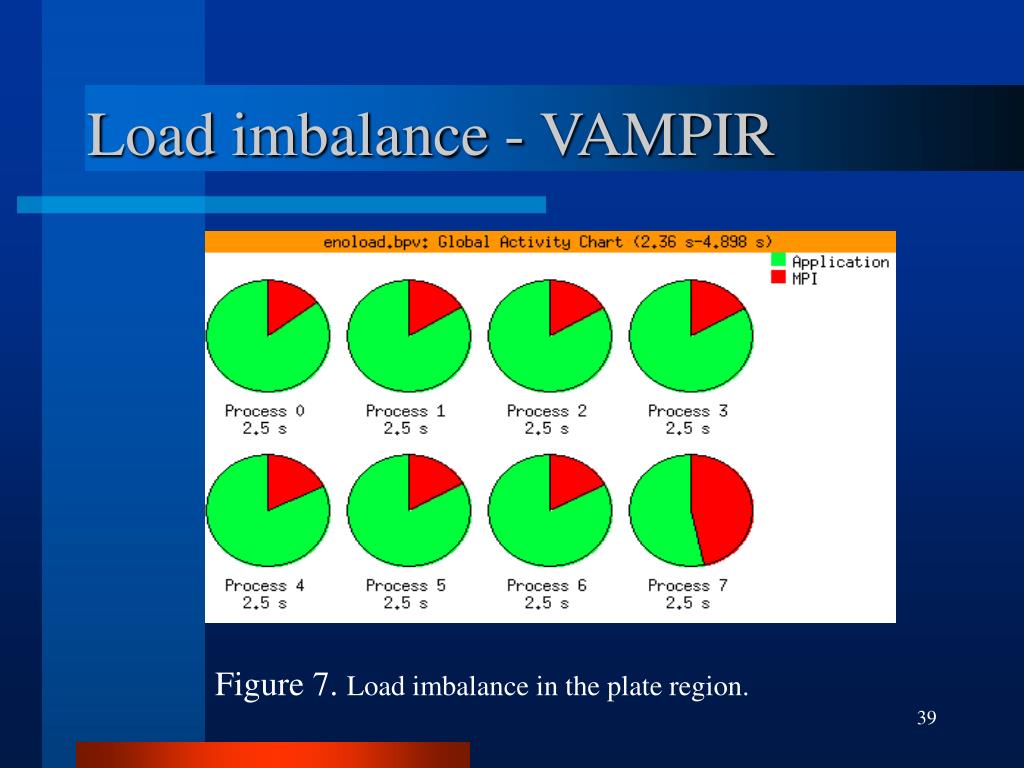 Load imbalance - VAMPIR

enoload.bpv: Global Activity Chart (2.36 s-4.898 s)

Application
MPI

Process 0
2.5 s

Process 1
2.5 s

Process 2
2.5 s

Process 3
2.5 s

Process 4
2.5 s

Process 5
2.5 s

Process 6
2.5 s

Process 7
2.5 s

Figure 7. Load imbalance in the plate region.

39